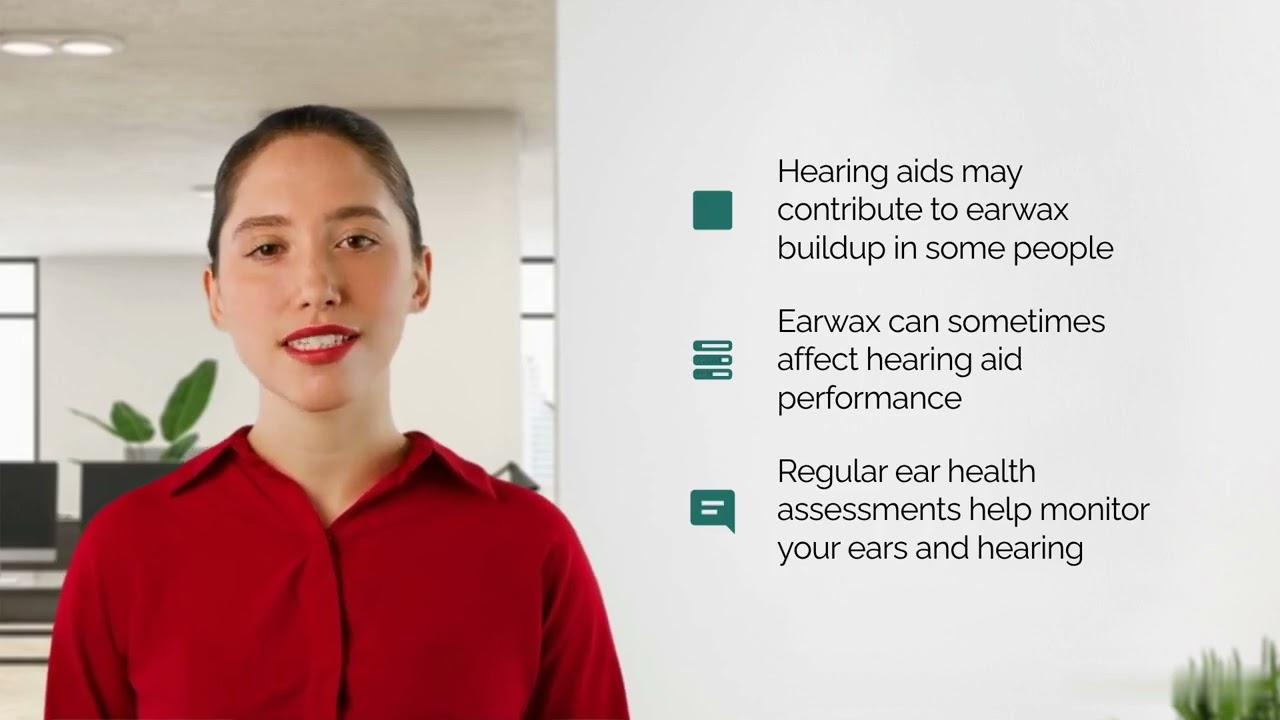 Hearing aids may contribute to earwax buildup in some people

Earwax can sometimes affect hearing aid performance

Regular ear health assessments help monitor your ears and hearing